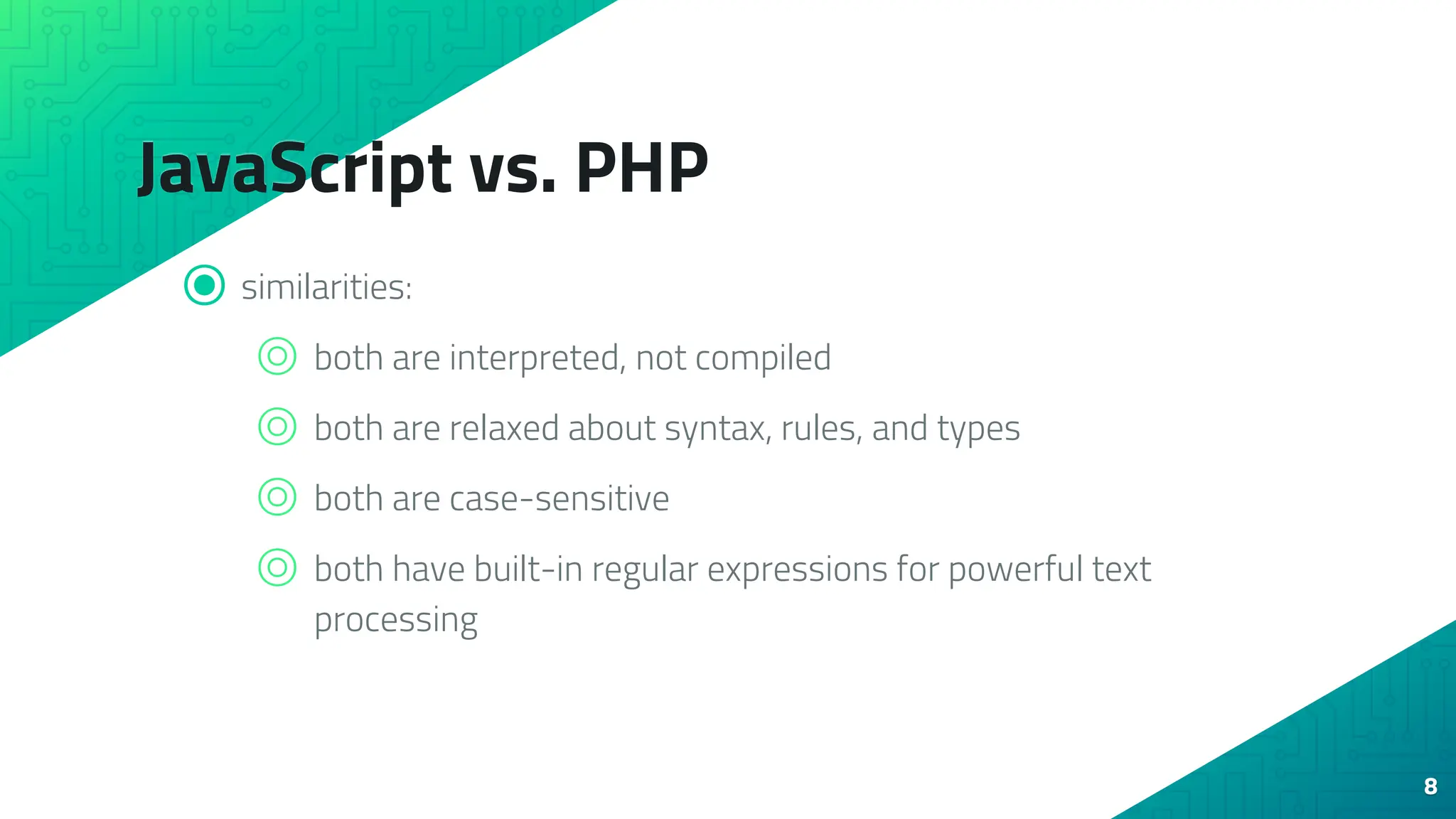 JavaScript vs. PHP

similarities:

both are interpreted, not compiled

both are relaxed about syntax, rules, and types

both are case-sensitive

both have built-in regular expressions for powerful text processing

8